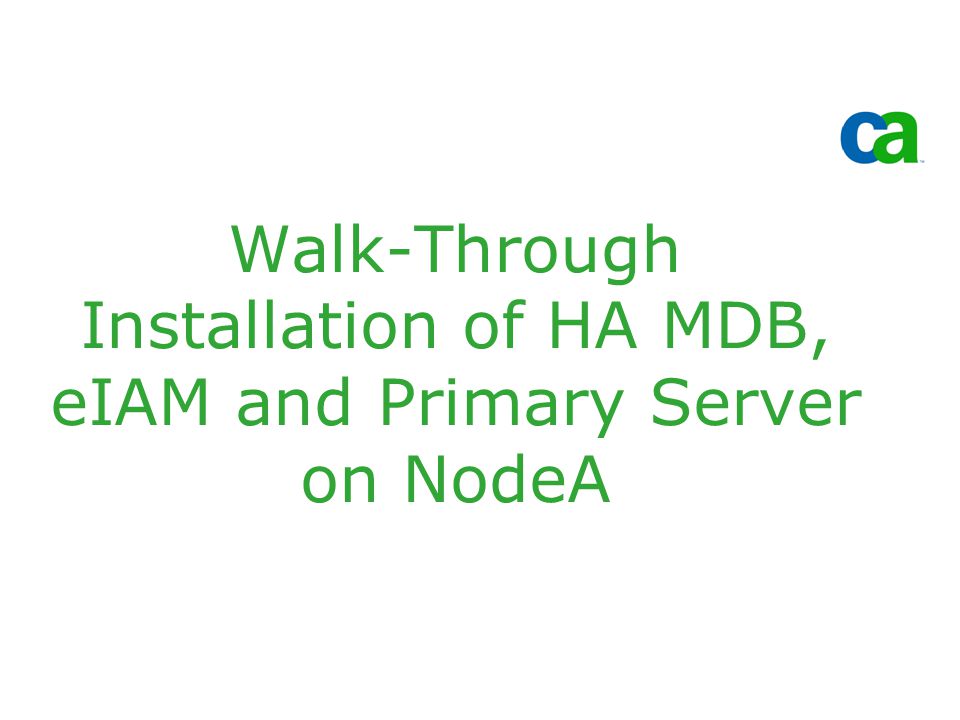 ca

Walk-Through Installation of HA MDB, eIAM and Primary Server on NodeA